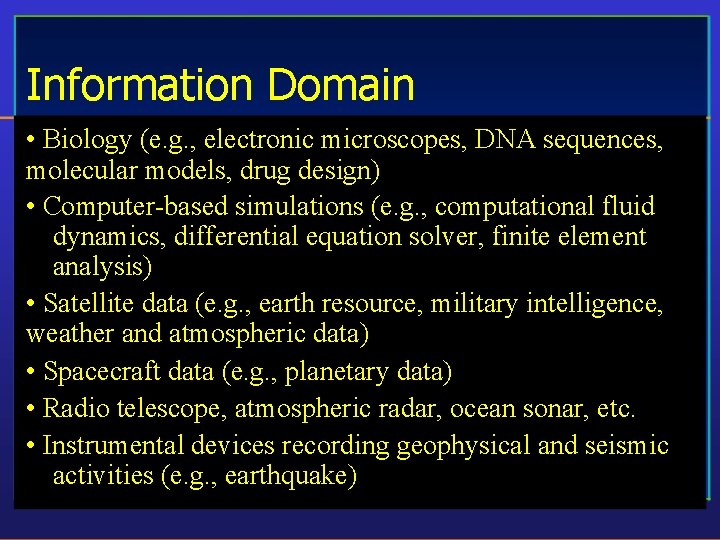 Information Domain

• Biology (e.g., electronic microscopes, DNA sequences, molecular models, drug design)

• Computer-based simulations (e.g., computational fluid dynamics, differential equation solver, finite element analysis)

• Satellite data (e.g., earth resource, military intelligence, weather and atmospheric data)

• Spacecraft data (e.g., planetary data)

• Radio telescope, atmospheric radar, ocean sonar, etc.

• Instrumental devices recording geophysical and seismic activities (e.g., earthquake)